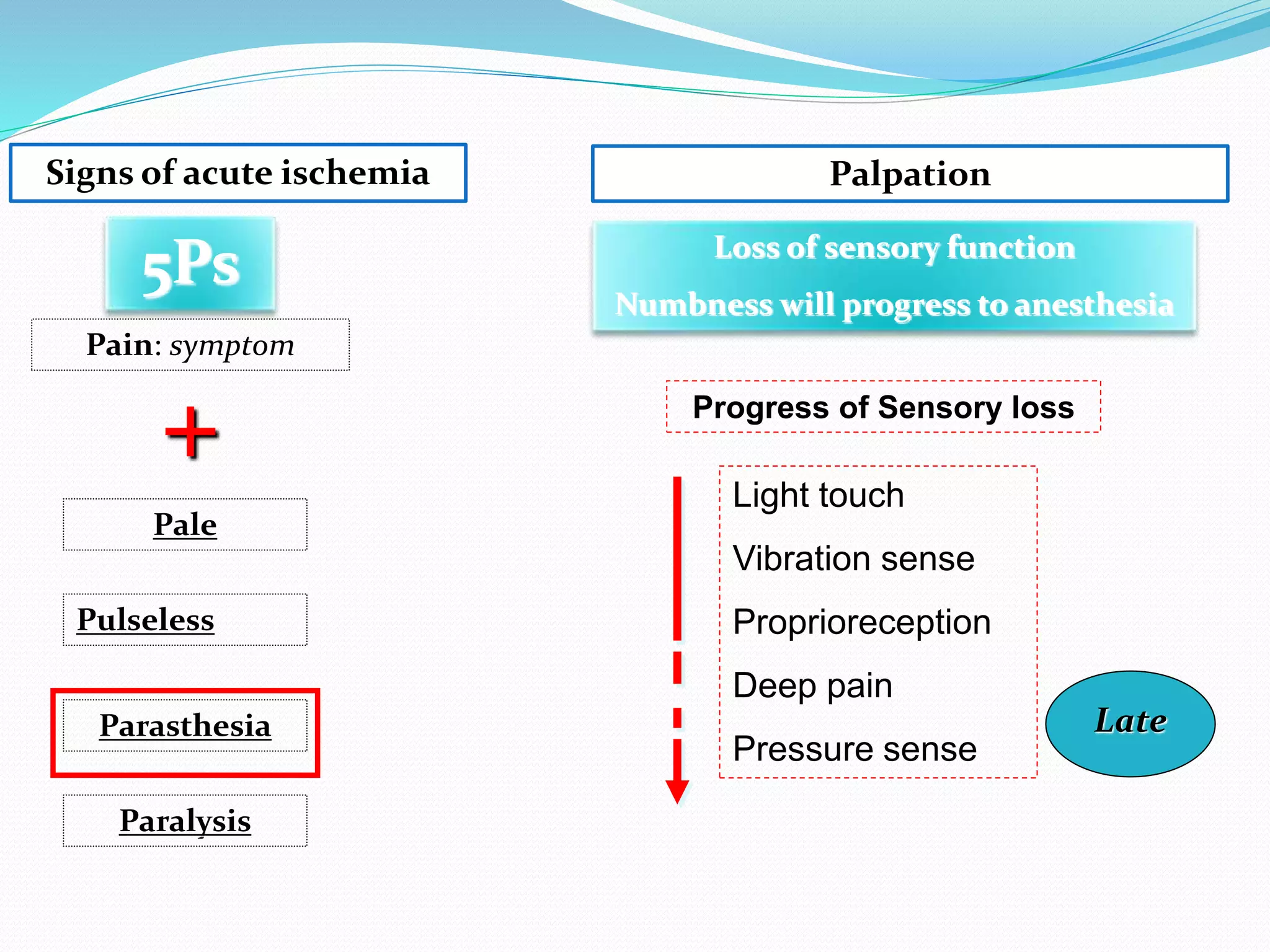 Signs of acute ischemia

5Ps

Pain: symptom

+

Pale

Pulseless

Parasthesia

Paralysis

Palpation

Loss of sensory function

Numbness will progress to anesthesia

Progress of Sensory loss

Light touch

Vibration sense

Proprioreception

Deep pain

Pressure sense

Late